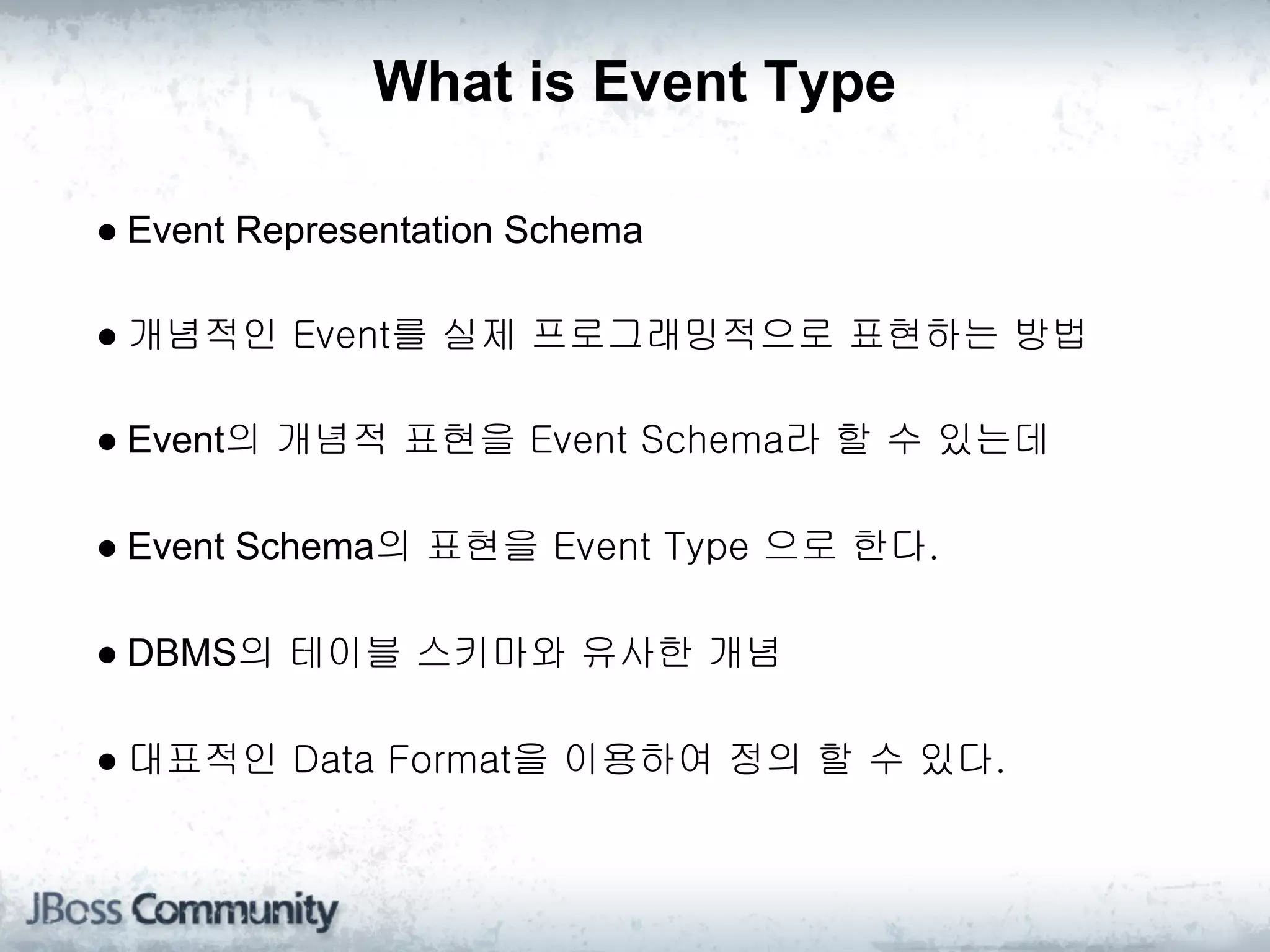 What is Event Type

● Event Representation Schema

● 개념적인 Event를 실제 프로그래밍적으로 표현하는 방법

● Event의 개념적 표현을 Event Schema라 할 수 있는데

● Event Schema의 표현을 Event Type 으로 한다.

● DBMS의 테이블 스키마와 유사한 개념

● 대표적인 Data Format을 이용하여 정의 할 수 있다.

JBoss Community